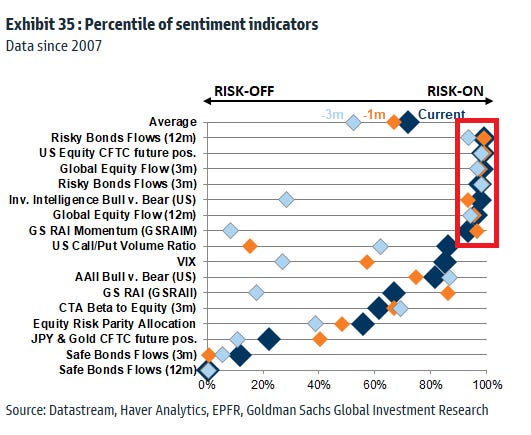 Exhibit 35 : Percentile of sentiment indicators
Data since 2007

RISK-OFF
RISK-ON

-3m -1m Current

Average
Risky Bonds Flows (12m)
US Equity CFTC future pos.
Global Equity Flow (3m)
Risky Bonds Flows (3m)
Inv. Intelligence Bull v. Bear (US)
Global Equity Flow (12m)
GS RAI Momentum (GSRAIM)
US Call/Put Volume Ratio
VIX
AAII Bull v. Bear (US)
GS RAI (GSRAII)
CTA Beta to Equity (3m)
Equity Risk Parity Allocation
JPY & Gold CFTC future pos.
Safe Bonds Flows (3m)
Safe Bonds Flows (12m)

0% 20% 40% 60% 80% 100%

Source: Datastream, Haver Analytics, EPFR, Goldman Sachs Global Investment Research